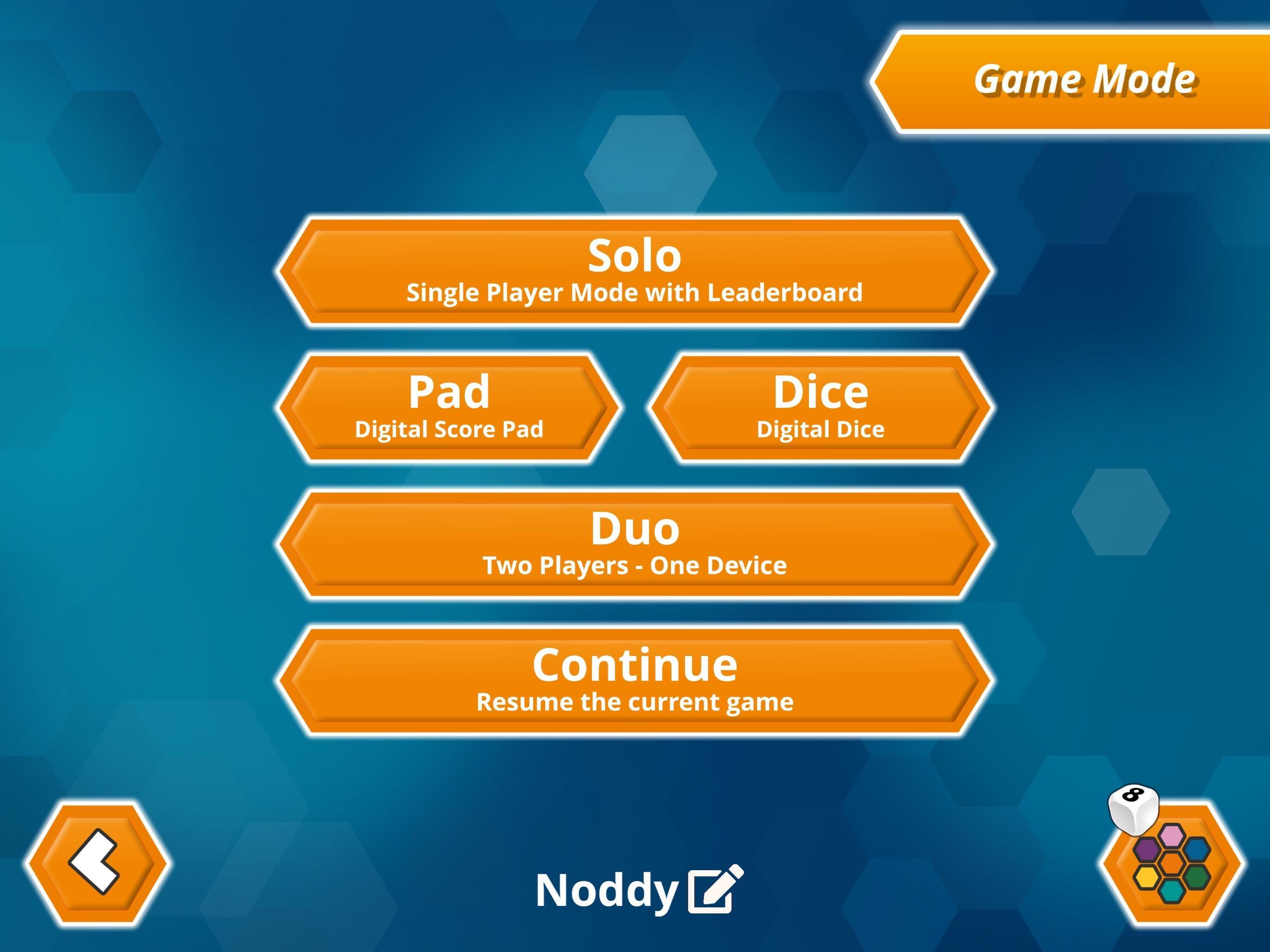 Game Mode

Solo
Single Player Mode with Leaderboard

Pad
Digital Score Pad

Dice
Digital Dice

Duo
Two Players - One Device

Continue
Resume the current game

Noddy

8